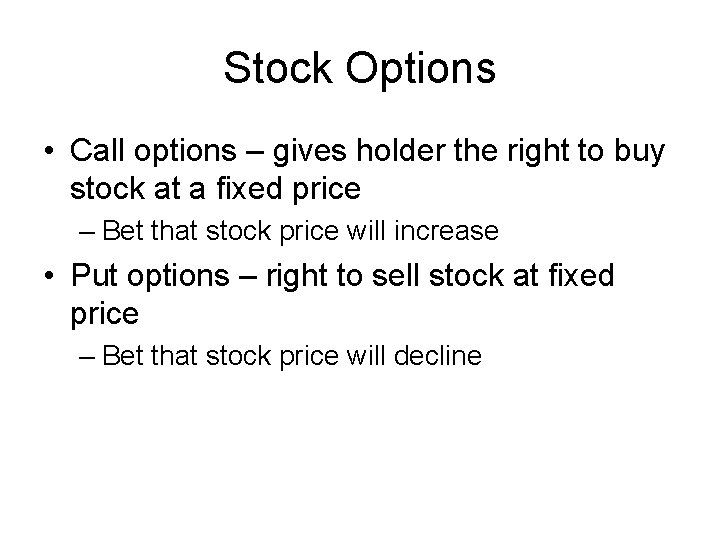 Stock Options

• Call options – gives holder the right to buy stock at a fixed price
– Bet that stock price will increase
• Put options – right to sell stock at fixed price
– Bet that stock price will decline